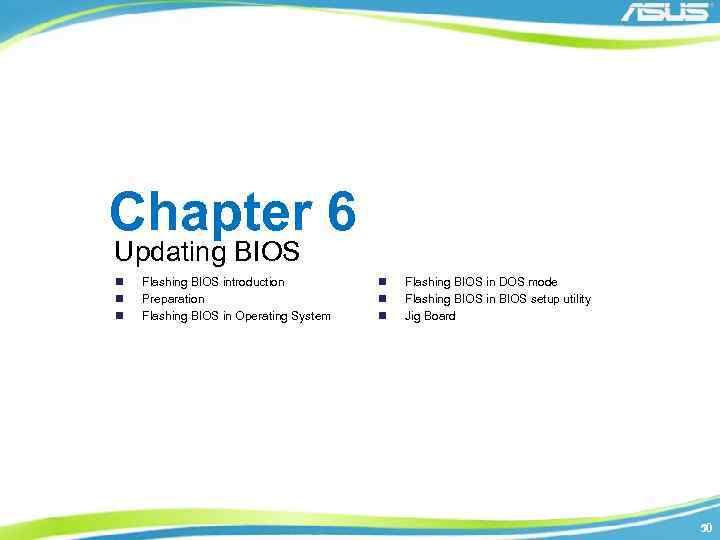 ASUS

Chapter 6
Updating BIOS

- Flashing BIOS introduction
- Preparation
- Flashing BIOS in Operating System

- Flashing BIOS in DOS mode
- Flashing BIOS in BIOS setup utility
- Jig Board

50